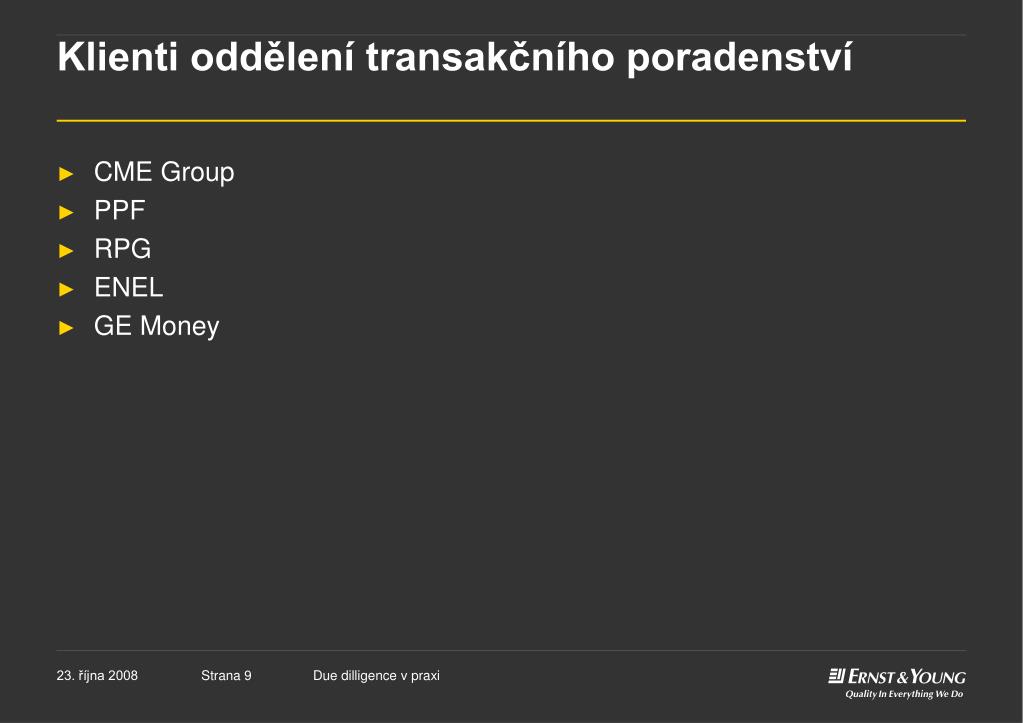 Klienti oddělení transakčního poradenství

► CME Group
► PPF
► RPG
► ENEL
► GE Money

23. října 2008 Strana 9 Due dilligence v praxi

ERNST & YOUNG
Quality In Everything We Do